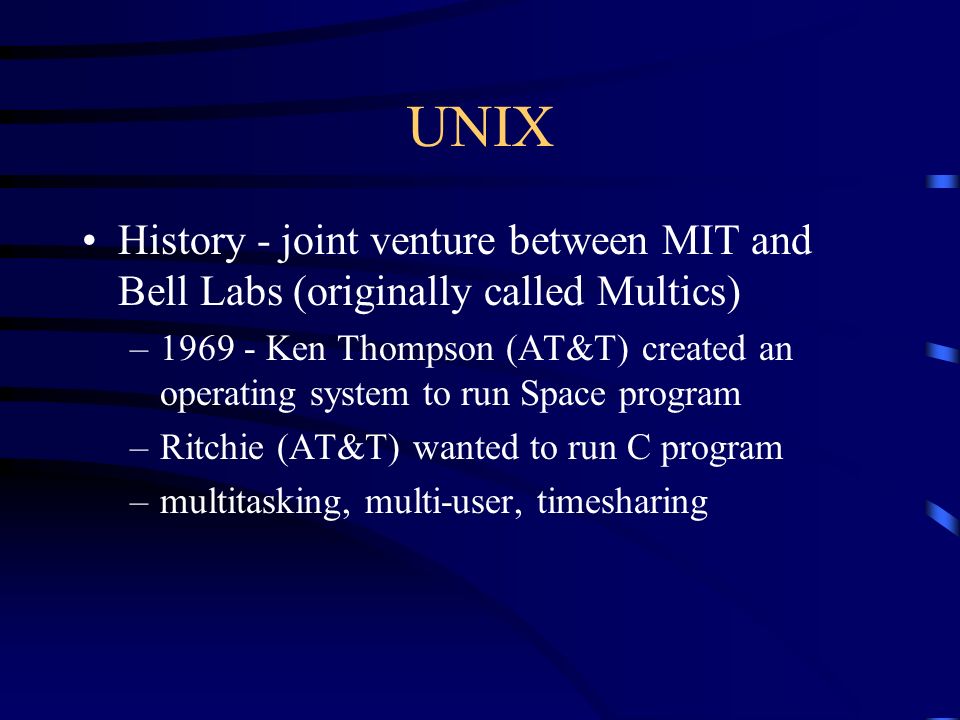 UNIX

• History - joint venture between MIT and Bell Labs (originally called Multics)
– 1969 - Ken Thompson (AT&T) created an operating system to run Space program
– Ritchie (AT&T) wanted to run C program
– multitasking, multi-user, timesharing